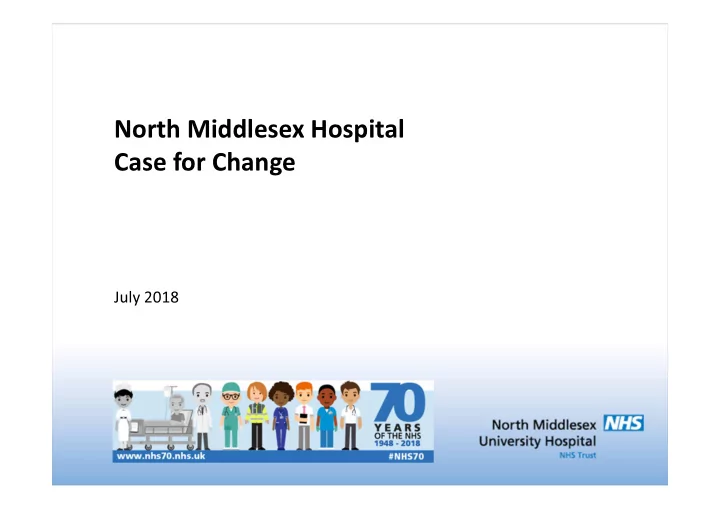 North Middlesex Hospital
Case for Change

July 2018

70 YEARS OF THE NHS 1948 - 2018
www.nhs70.nhs.uk
#NHS70

North Middlesex University Hospital NHS
NHS Trust